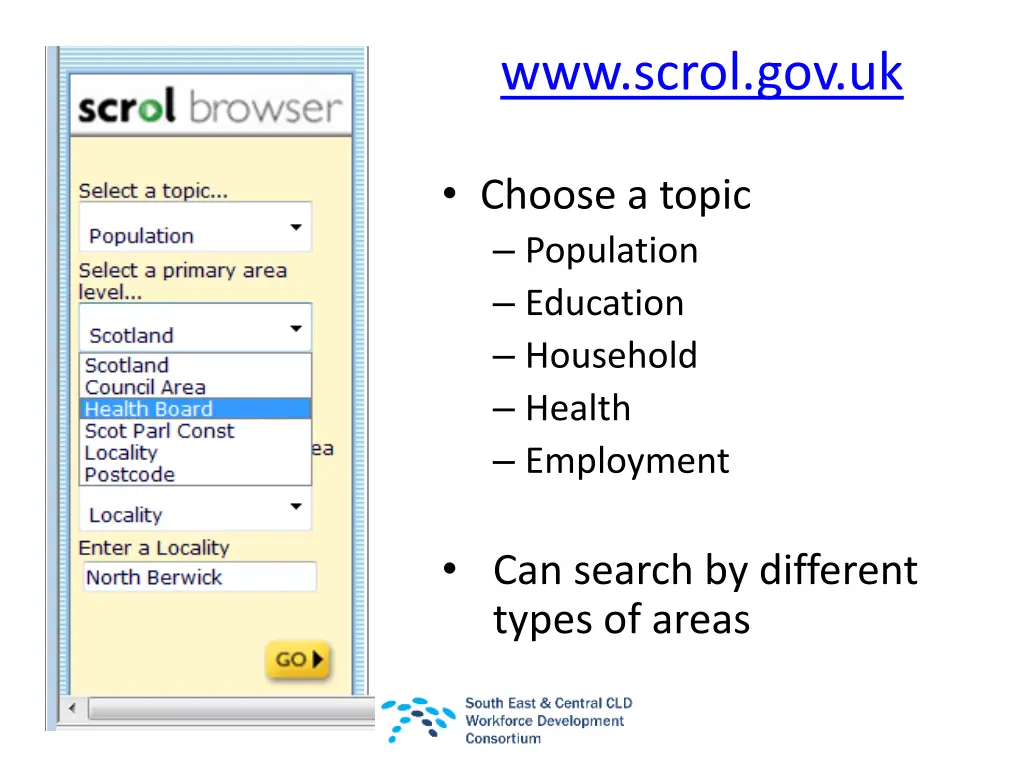 scrol browser

Select a topic...

Population

Select a primary area level...

Scotland

Scotland
Council Area
Health Board
Scot Parl Const
Locality
Postcode

ea

Locality

Enter a Locality

North Berwick

GO

www.scrol.gov.uk

• Choose a topic
– Population
– Education
– Household
– Health
– Employment

• Can search by different types of areas

South East & Central CLD Workforce Development Consortium